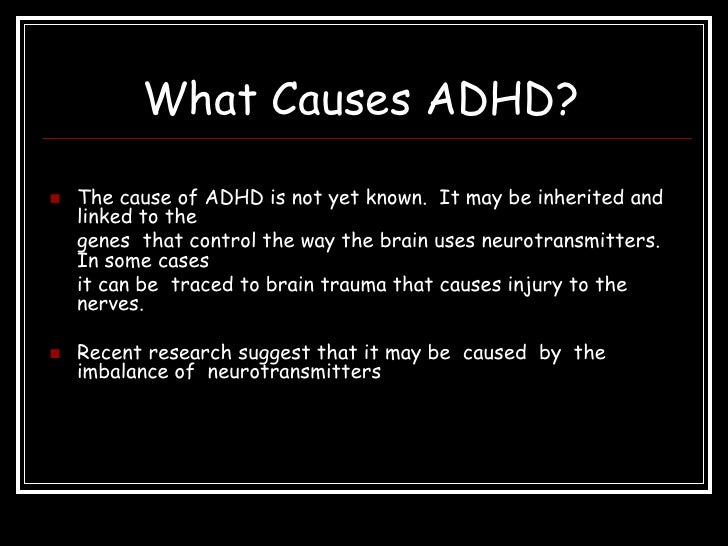 What Causes ADHD?

The cause of ADHD is not yet known. It may be inherited and linked to the genes that control the way the brain uses neurotransmitters. In some cases it can be traced to brain trauma that causes injury to the nerves.

Recent research suggest that it may be caused by the imbalance of neurotransmitters